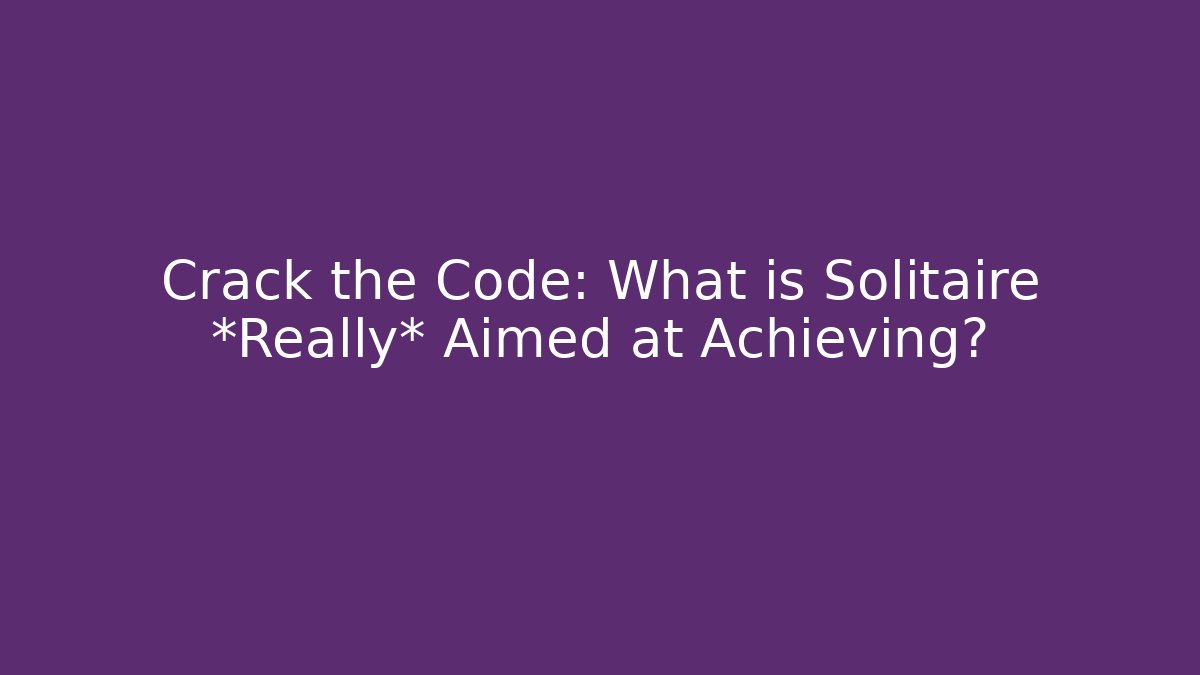 Crack the Code: What is Solitaire *Really* Aimed at Achieving?